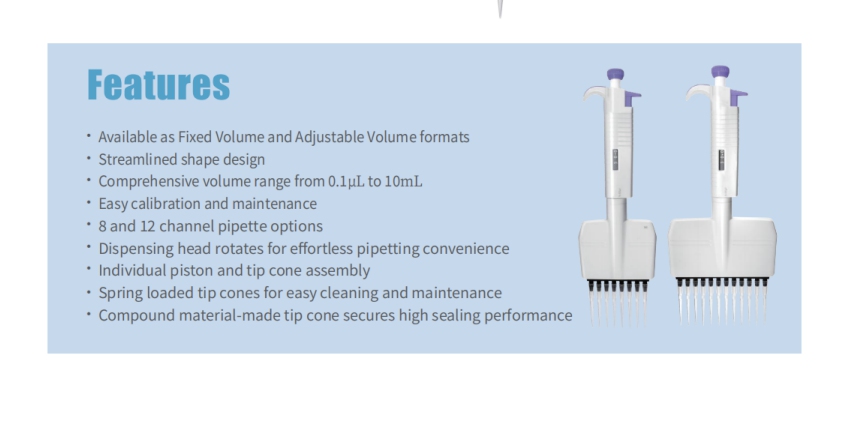 Features

· Available as Fixed Volume and Adjustable Volume formats
· Streamlined shape design
· Comprehensive volume range from 0.1μL to 10mL
· Easy calibration and maintenance
· 8 and 12 channel pipette options
· Dispensing head rotates for effortless pipetting convenience
· Individual piston and tip cone assembly
· Spring loaded tip cones for easy cleaning and maintenance
· Compound material-made tip cone secures high sealing performance